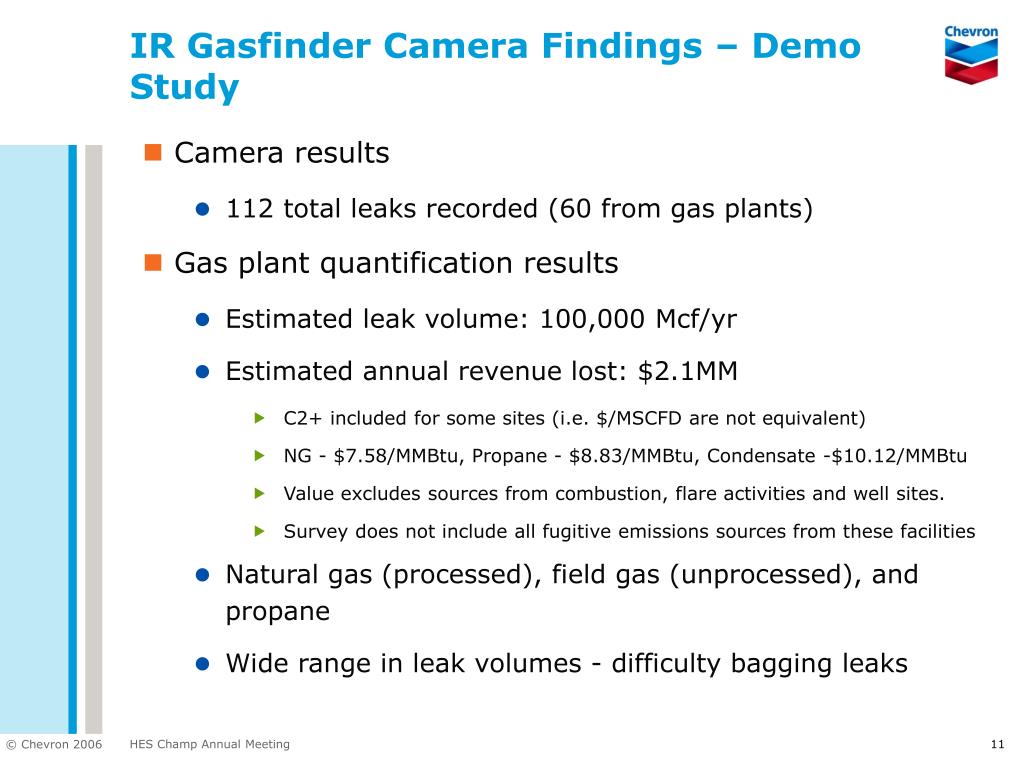 IR Gasfinder Camera Findings – Demo Study

Chevron

Camera results

112 total leaks recorded (60 from gas plants)

Gas plant quantification results

Estimated leak volume: 100,000 Mcf/yr

Estimated annual revenue lost: \$2.1MM

C2+ included for some sites (i.e. \$/MSCFD are not equivalent)

NG - \$7.58/MMBtu, Propane - \$8.83/MMBtu, Condensate -\$10.12/MMBtu

Value excludes sources from combustion, flare activities and well sites.

Survey does not include all fugitive emissions sources from these facilities

Natural gas (processed), field gas (unprocessed), and propane

Wide range in leak volumes - difficulty bagging leaks

© Chevron 2006 HES Champ Annual Meeting 11